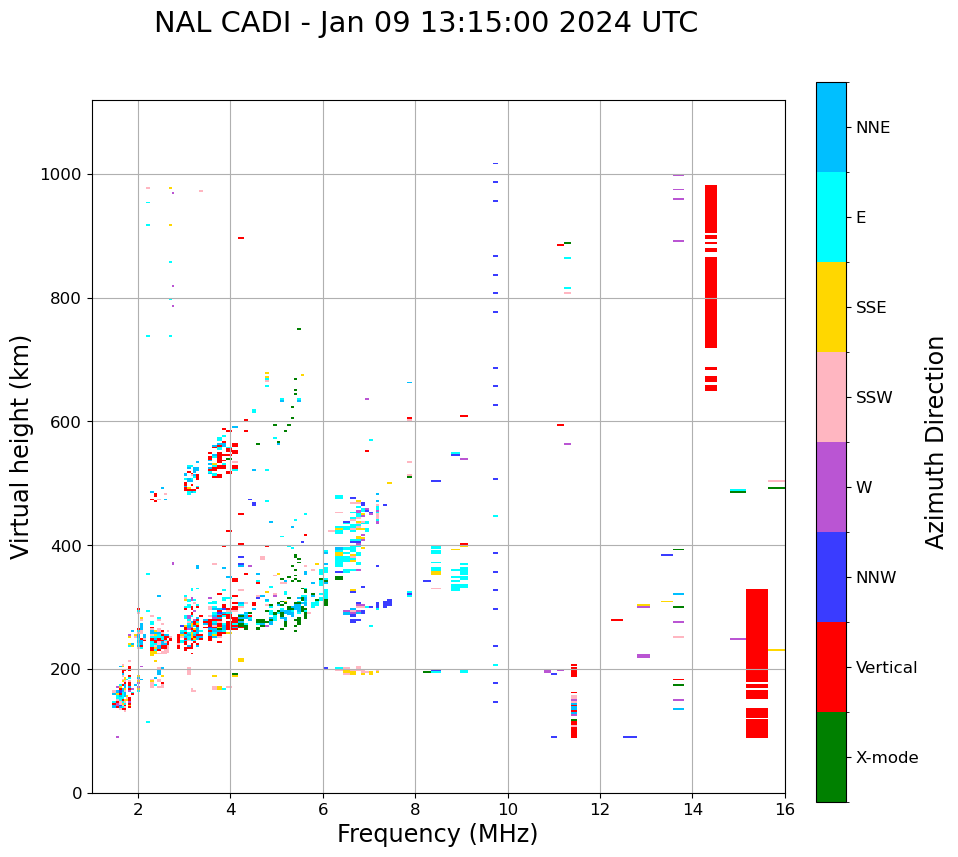 NAL CADI - Jan 09 13:15:00 2024 UTC

Virtual height (km)

1000
800
600
400
200
0

2
4
6
8
10
12
14
16

Frequency (MHz)

NNE
E
SSE
SSW
W
NNW
Vertical
X-mode

Azimuth Direction